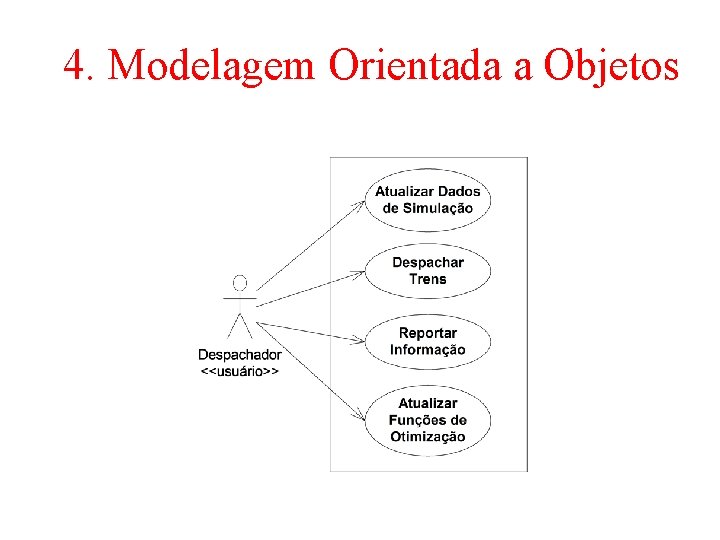 4. Modelagem Orientada a Objetos

Atualizar Dados de Simulação

Despachar Trens

Reportar Informação

Atualizar Funções de Otimização

Despachador <<usuário>>